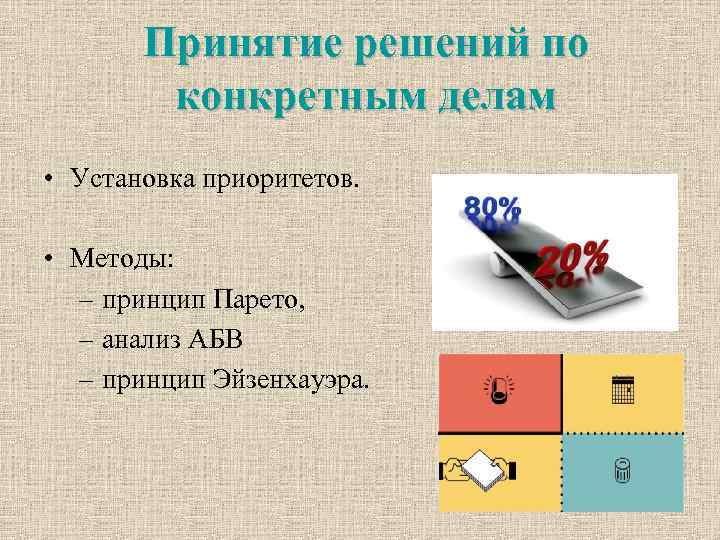 Принятие решений по конкретным делам

• Установка приоритетов.

• Методы:
– принцип Парето,
– анализ АБВ
– принцип Эйзенхауэра.

80%

20%